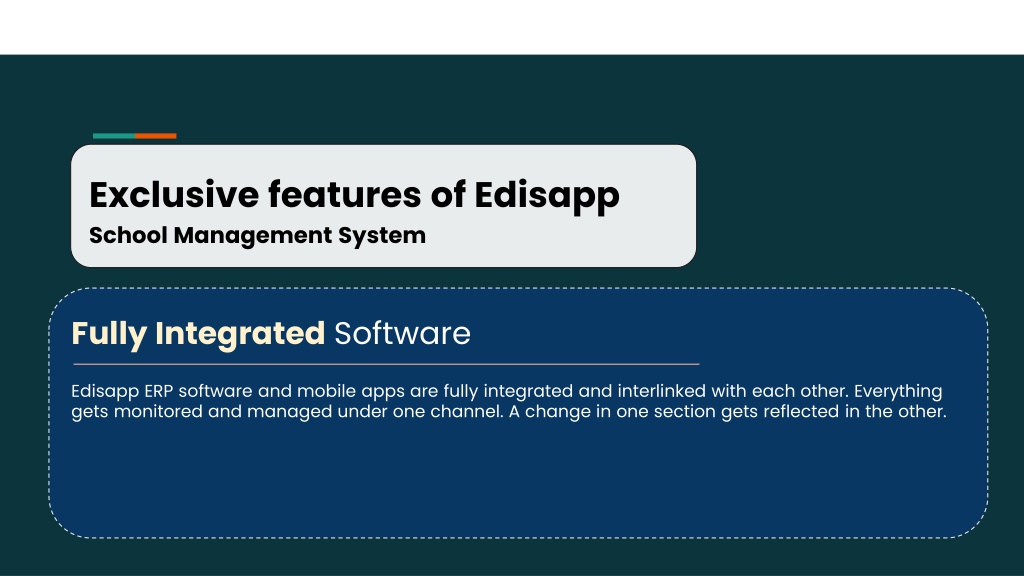 Exclusive features of Edisapp
School Management System

Fully Integrated Software

Edisapp ERP software and mobile apps are fully integrated and interlinked with each other. Everything gets monitored and managed under one channel. A change in one section gets reflected in the other.